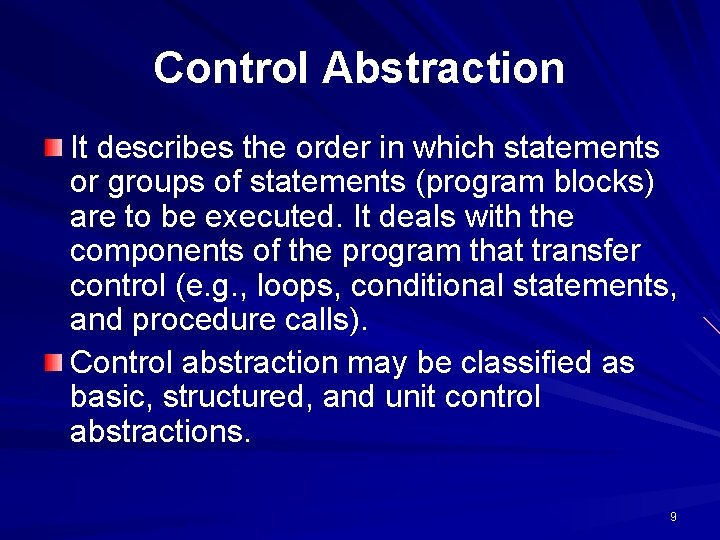 Control Abstraction

It describes the order in which statements or groups of statements (program blocks) are to be executed. It deals with the components of the program that transfer control (e.g., loops, conditional statements, and procedure calls).

Control abstraction may be classified as basic, structured, and unit control abstractions.

9